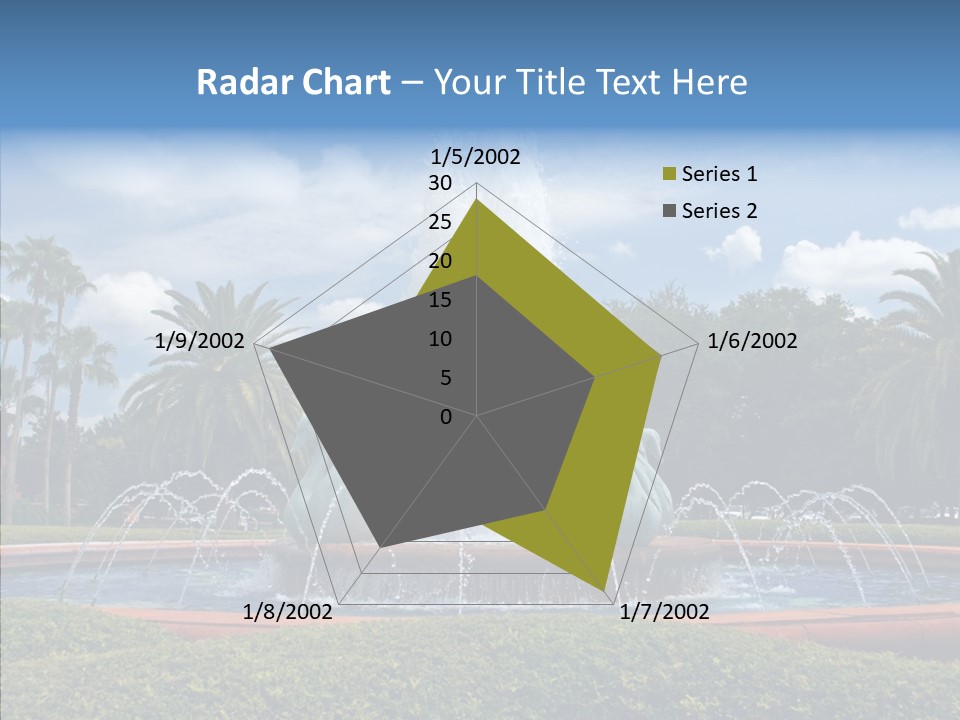 Radar Chart – Your Title Text Here

1/5/2002
30
25
20
15
10
5
0
1/6/2002
1/7/2002
1/8/2002
1/9/2002

Series 1
Series 2